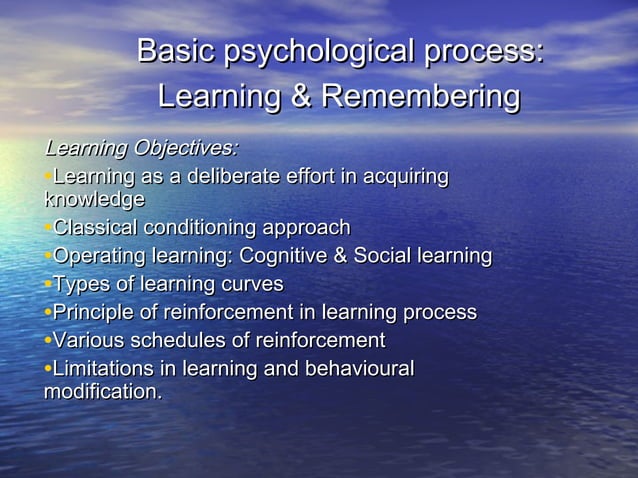 Basic psychological process:
Learning & Remembering

Learning Objectives:
•Learning as a deliberate effort in acquiring knowledge
•Classical conditioning approach
•Operating learning: Cognitive & Social learning
•Types of learning curves
•Principle of reinforcement in learning process
•Various schedules of reinforcement
•Limitations in learning and behavioural modification.